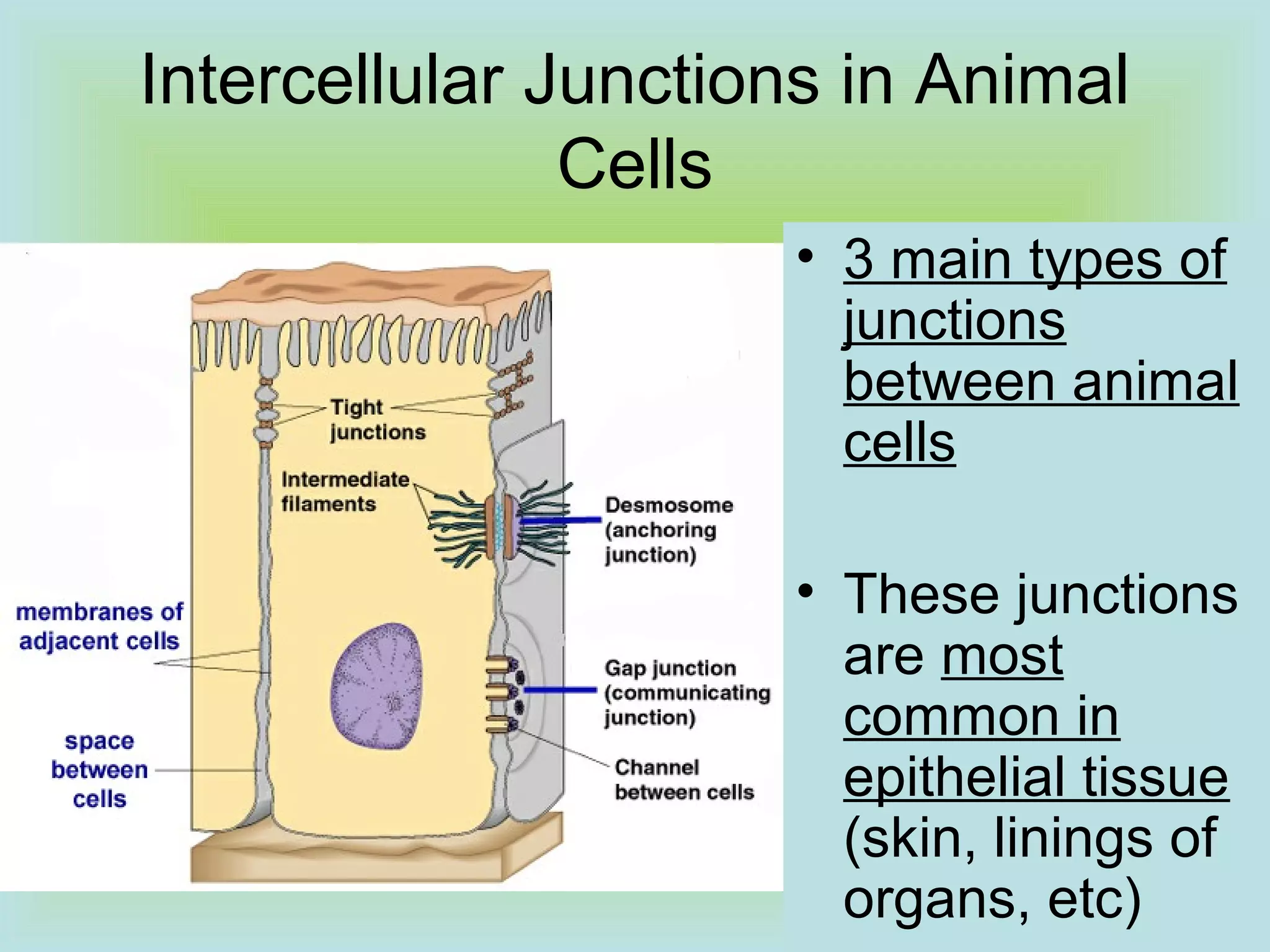 Intercellular Junctions in Animal Cells

Tight junctions

Intermediate filaments

Desmosome (anchoring junction)

membranes of adjacent cells

Gap junction (communicating junction)

space between cells

Channel between cells

• 3 main types of junctions between animal cells

• These junctions are most common in epithelial tissue (skin, linings of organs, etc)